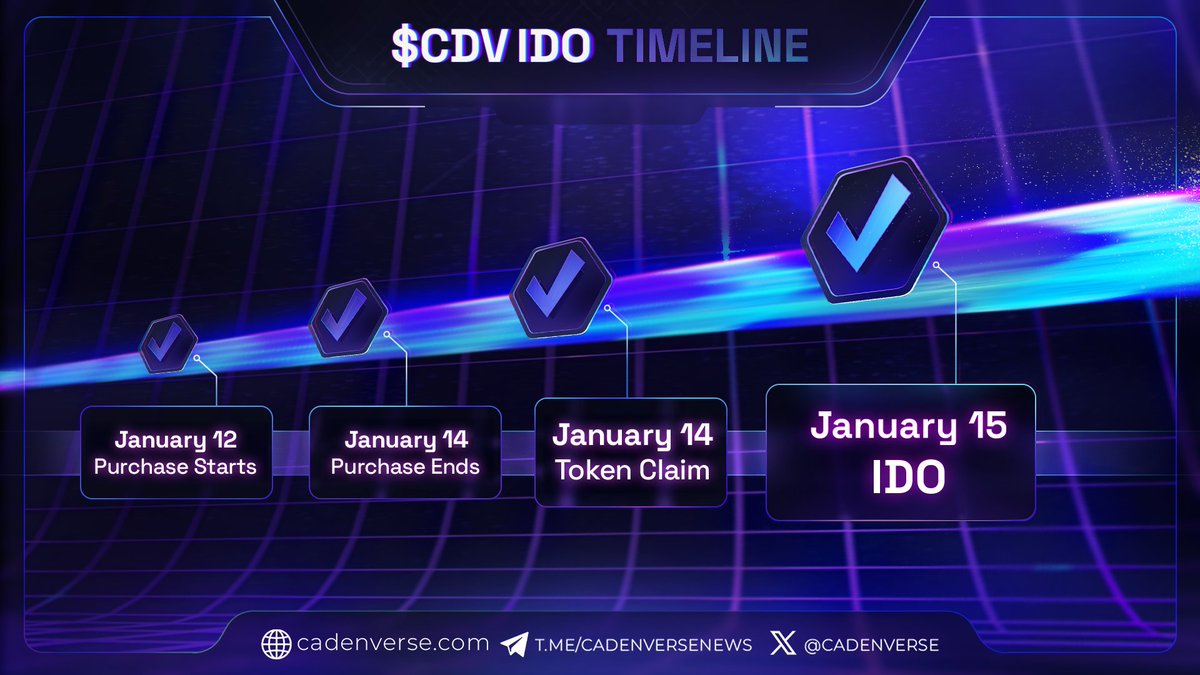 $CDV IDO TIMELINE

January 12
Purchase Starts

January 14
Purchase Ends

January 14
Token Claim

January 15
IDO

cadenverse.com T.ME/CADENVERSENEWS @CADENVERSE